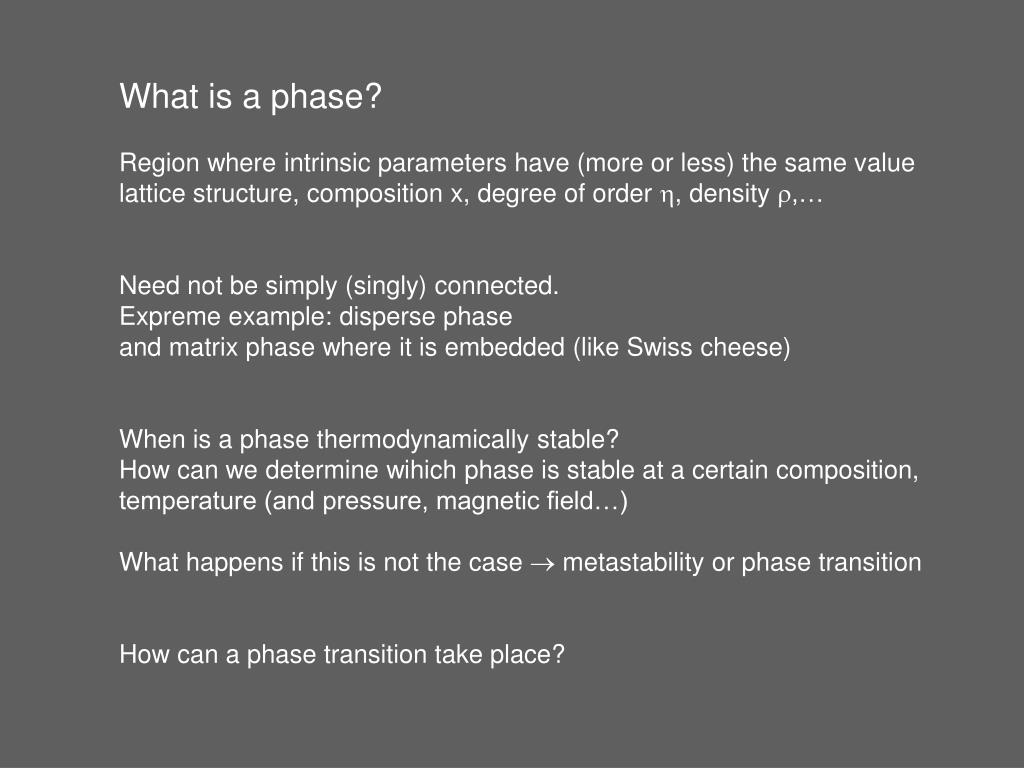 What is a phase?

Region where intrinsic parameters have (more or less) the same value lattice structure, composition x, degree of order $\eta$, density $\rho$,…

Need not be simply (singly) connected.
Expreme example: disperse phase
and matrix phase where it is embedded (like Swiss cheese)

When is a phase thermodynamically stable?
How can we determine wihich phase is stable at a certain composition, temperature (and pressure, magnetic field…)

What happens if this is not the case $\rightarrow$ metastability or phase transition

How can a phase transition take place?